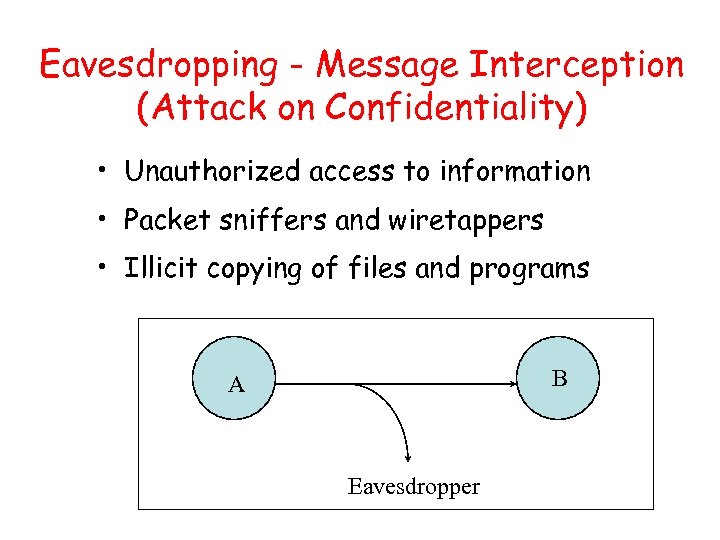 Eavesdropping - Message Interception
(Attack on Confidentiality)

• Unauthorized access to information
• Packet sniffers and wiretappers
• Illicit copying of files and programs

A

B

Eavesdropper